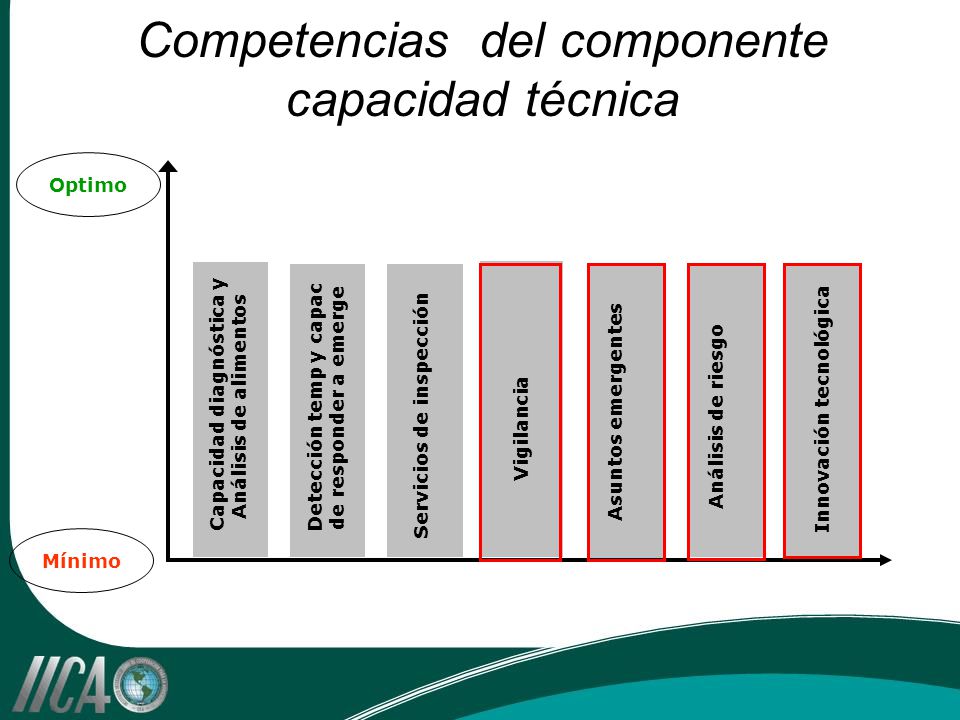 Competencias del componente capacidad técnica

Optimo

Mínimo

Capacidad diagnóstica y Análisis de alimentos

Detección temp y capac de responder a emerge

Servicios de inspección

Vigilancia

Asuntos emergentes

Análisis de riesgo

Innovación tecnológica

IICA